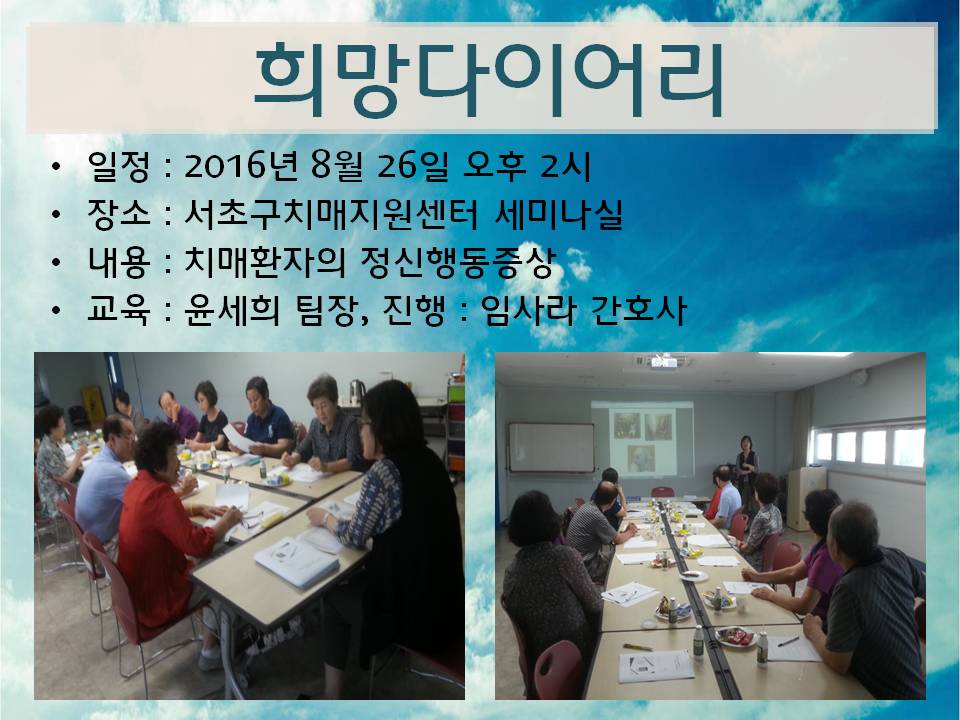 희망다이어리

• 일정 : 2016년 8월 26일 오후 2시
• 장소 : 서초구치매지원센터 세미나실
• 내용 : 치매환자의 정신행동증상
• 교육 : 윤세희 팀장, 진행 : 임사라 간호사